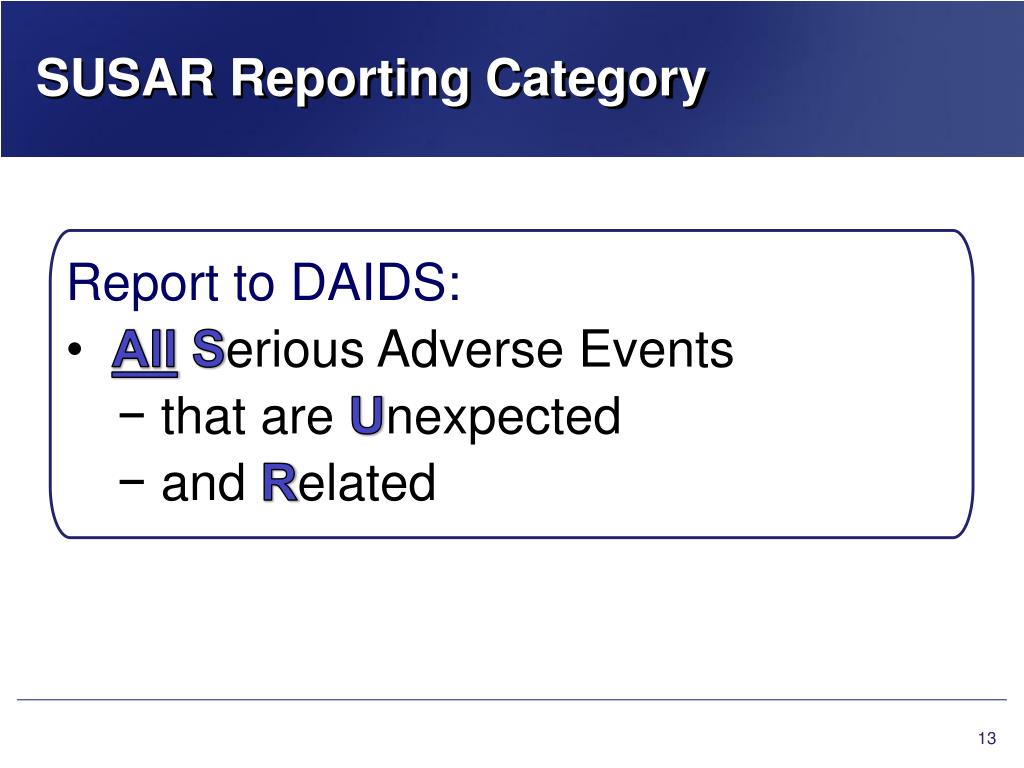 SUSAR Reporting Category

Report to DAIDS:
• All Serious Adverse Events
− that are Unexpected
− and Related

13